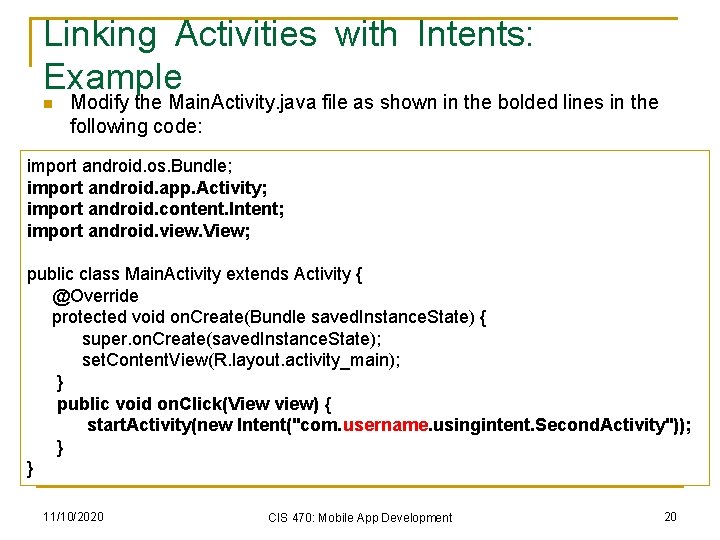 Linking Activities with Intents: Example

Modify the MainActivity.java file as shown in the bolded lines in the following code:

import android.os.Bundle;
import android.app.Activity;
import android.content.Intent;
import android.view.View;

public class MainActivity extends Activity {
@Override
protected void onCreate(Bundle savedInstanceState) {
super.onCreate(savedInstanceState);
setContentView(R.layout.activity_main);
}
public void onClick(View view) {
startActivity(new Intent("com.username.usingintent.SecondActivity"));
}
}

11/10/2020

CIS 470: Mobile App Development

20